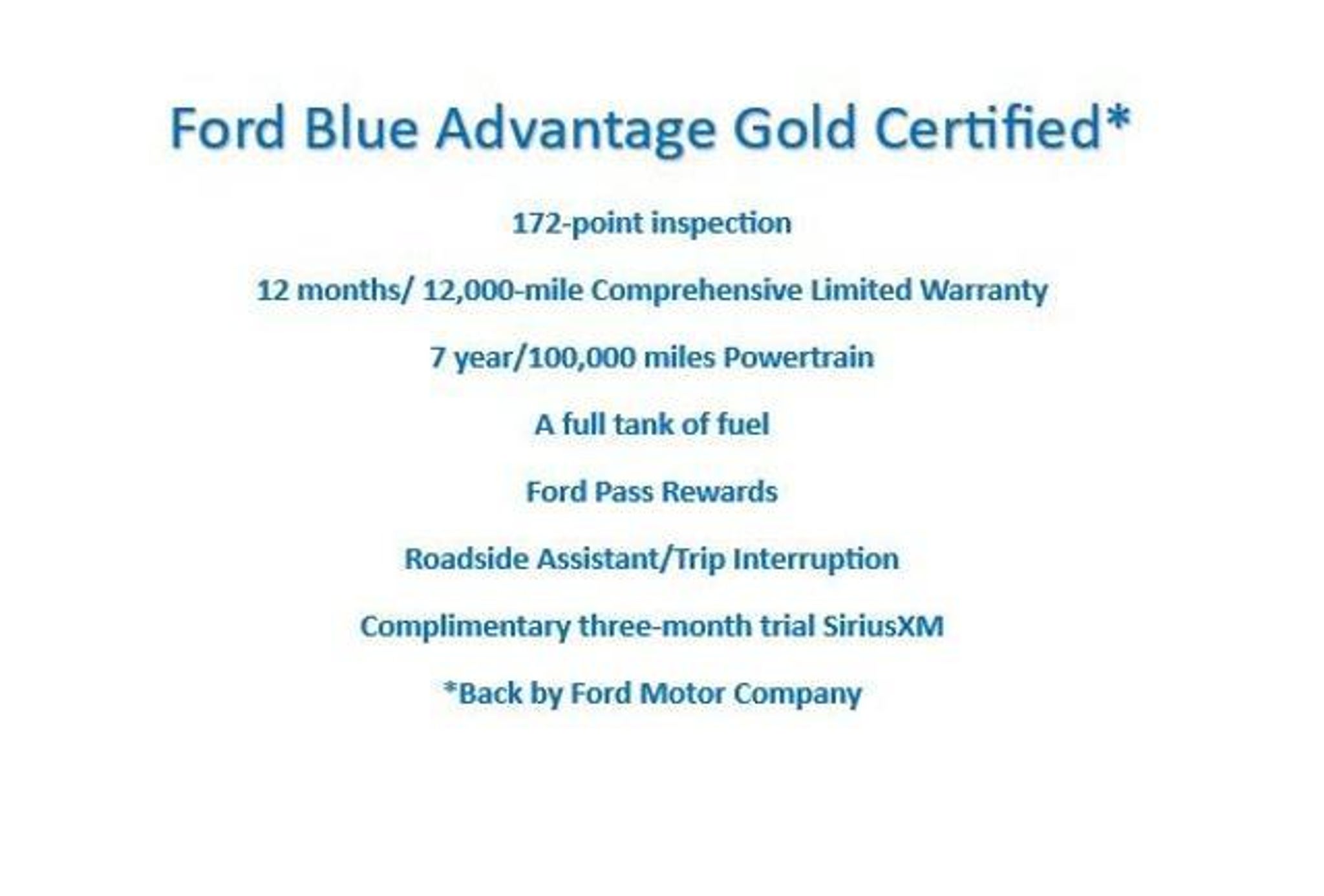 Ford Blue Advantage Gold Certified*

172-point inspection

12 months/ 12,000-mile Comprehensive Limited Warranty

7 year/100,000 miles Powertrain

A full tank of fuel

Ford Pass Rewards

Roadside Assistant/Trip Interruption

Complimentary three-month trial SiriusXM

*Back by Ford Motor Company